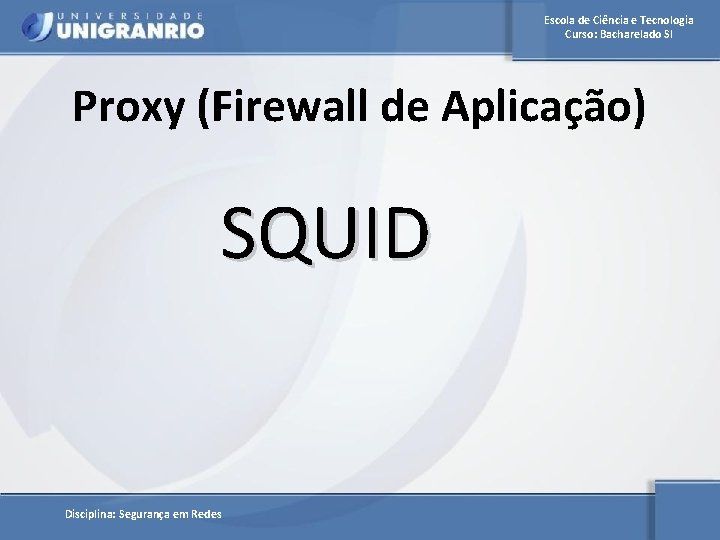 UNIVERSIDADE
UNIGRANRIO

Escola de Ciência e Tecnologia
Curso: Bacharelado SI

Proxy (Firewall de Aplicação)

SQUID

Disciplina: Segurança em Redes